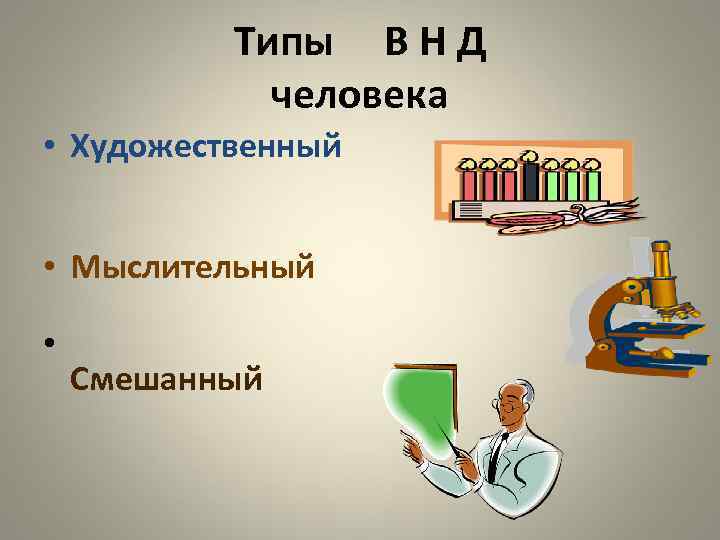 Типы В Н Д человека

• Художественный

• Мыслительный

• Смешанный